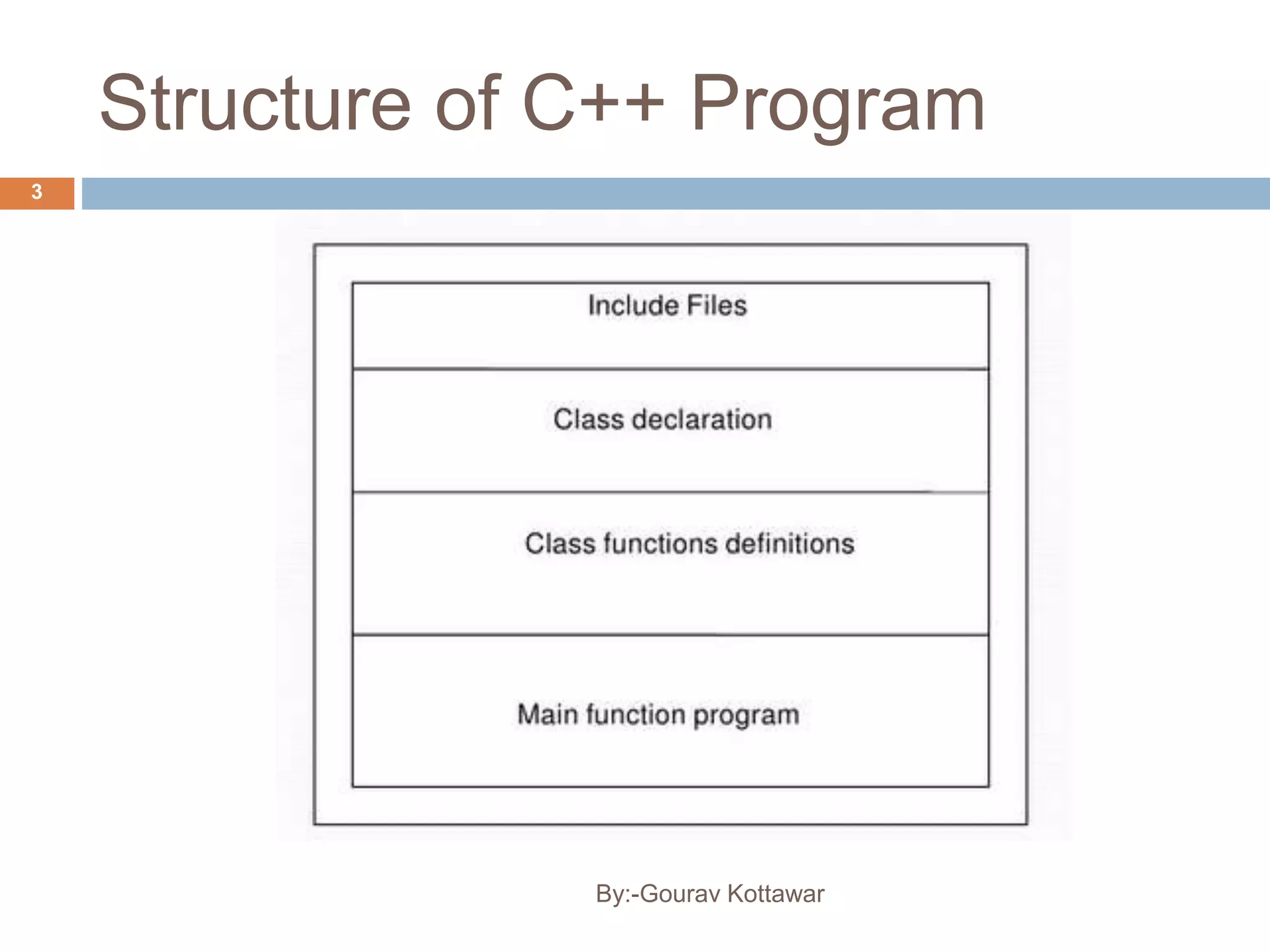 Structure of C++ Program

3

Include Files

Class declaration

Class functions definitions

Main function program

By:-Gourav Kottawar